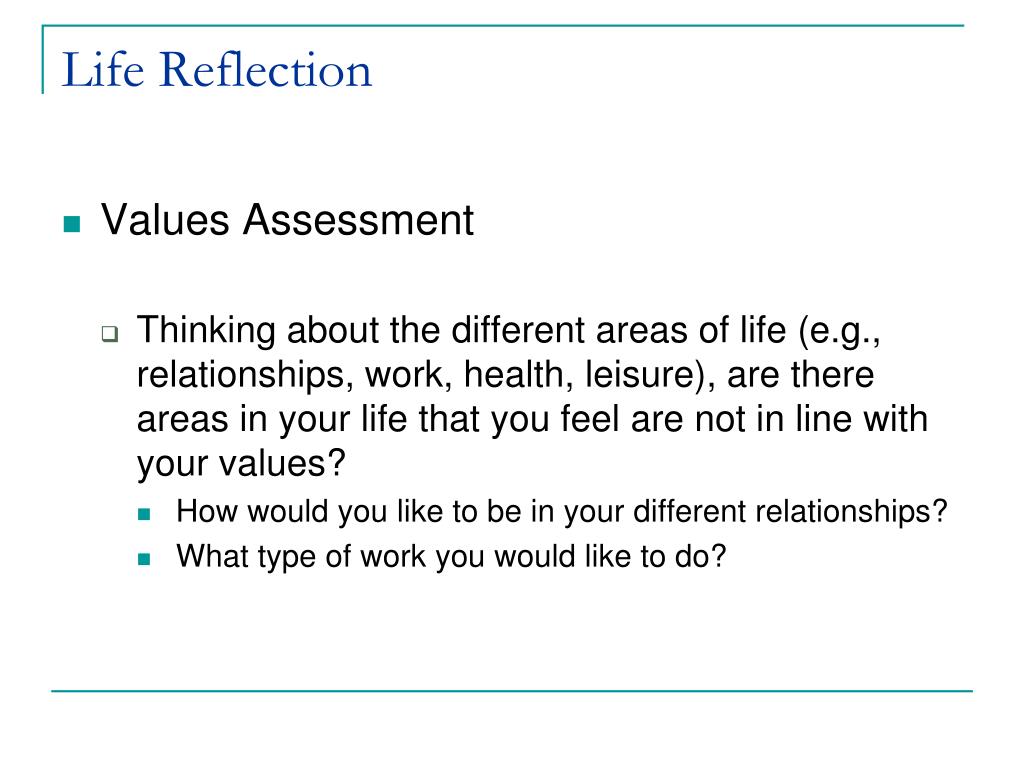 Life Reflection

Values Assessment

Thinking about the different areas of life (e.g., relationships, work, health, leisure), are there areas in your life that you feel are not in line with your values?

How would you like to be in your different relationships?

What type of work you would like to do?